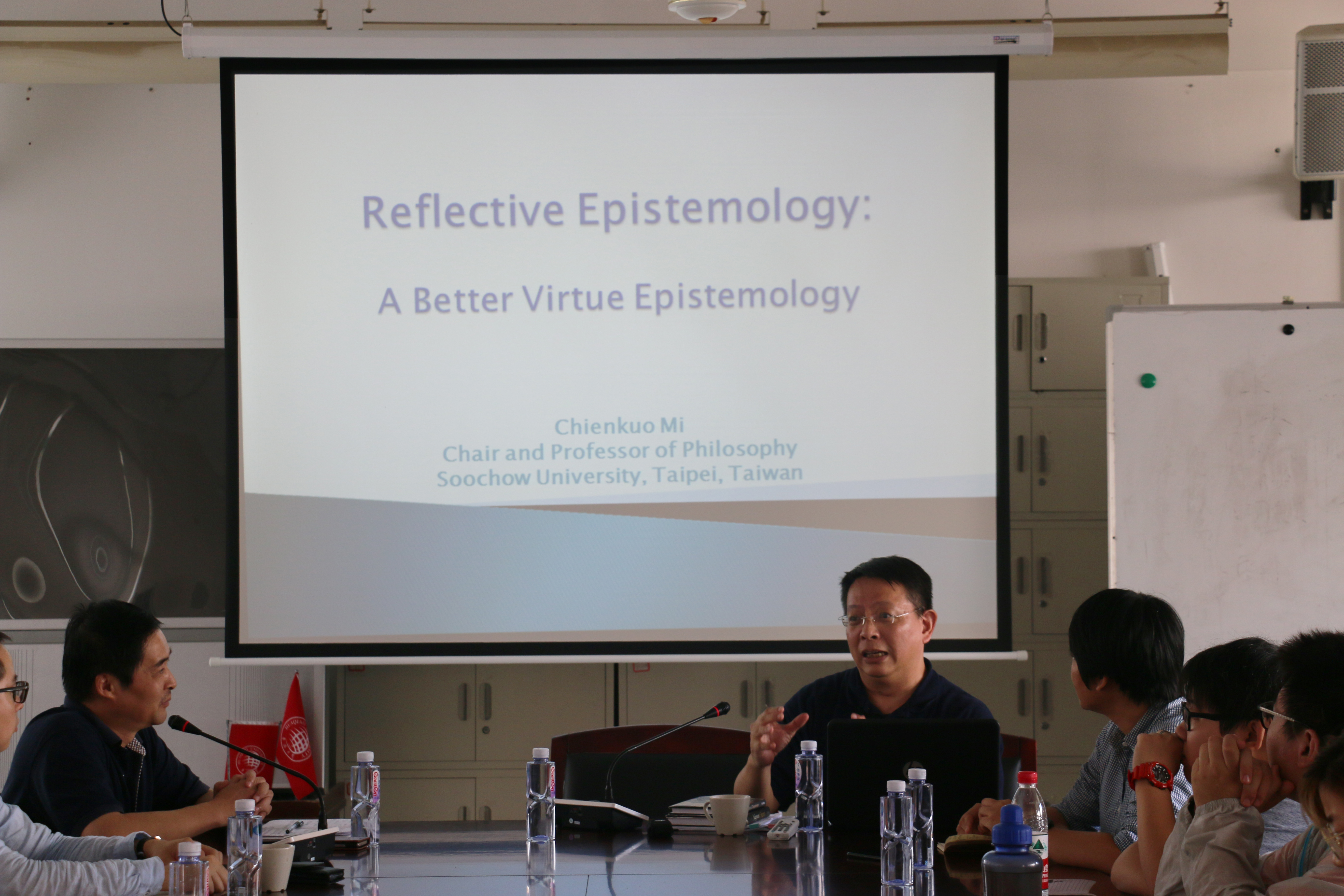 Reflective Epistemology:

A Better Virtue Epistemology

Chienkuo Mi
Chair and Professor of Philosophy
Soochow University, Taipei, Taiwan